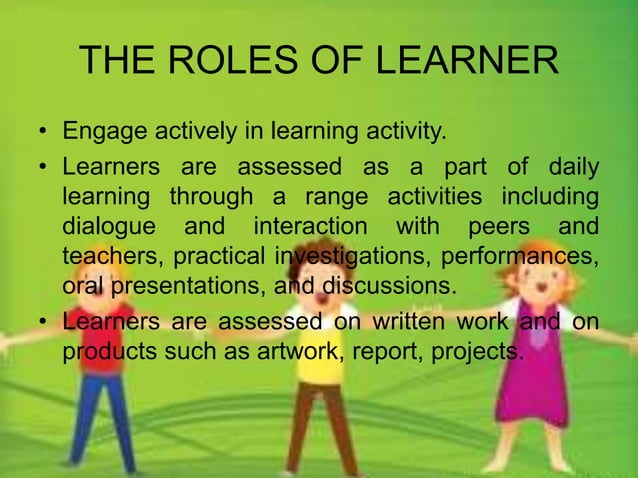 THE ROLES OF LEARNER

• Engage actively in learning activity.

• Learners are assessed as a part of daily learning through a range activities including dialogue and interaction with peers and teachers, practical investigations, performances, oral presentations, and discussions.

• Learners are assessed on written work and on products such as artwork, report, projects.